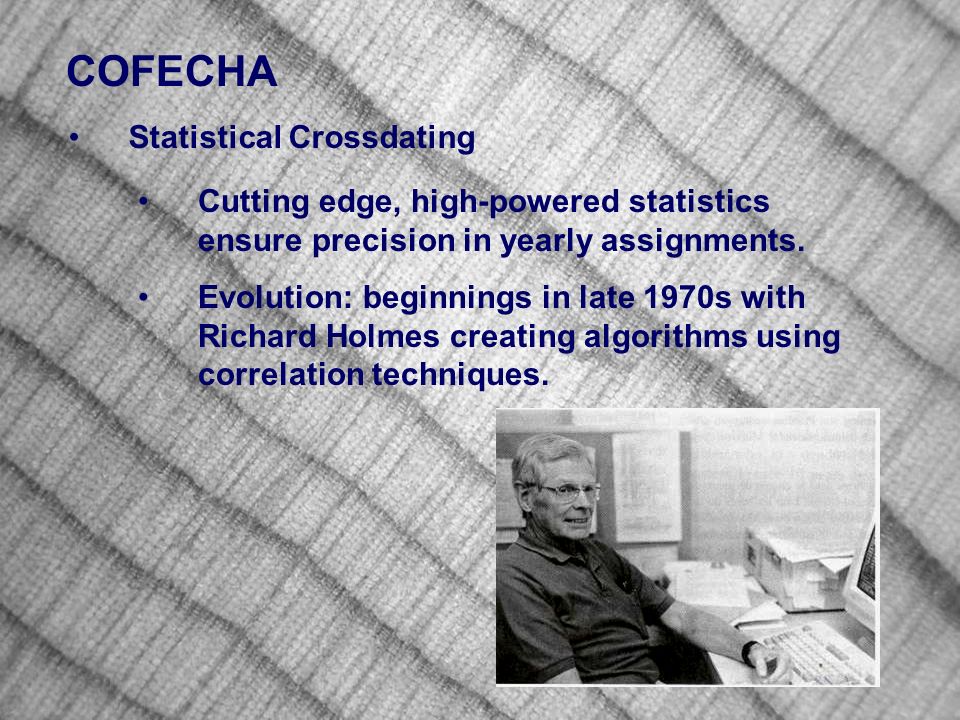 COFECHA

• Statistical Crossdating

• Cutting edge, high-powered statistics ensure precision in yearly assignments.

• Evolution: beginnings in late 1970s with Richard Holmes creating algorithms using correlation techniques.